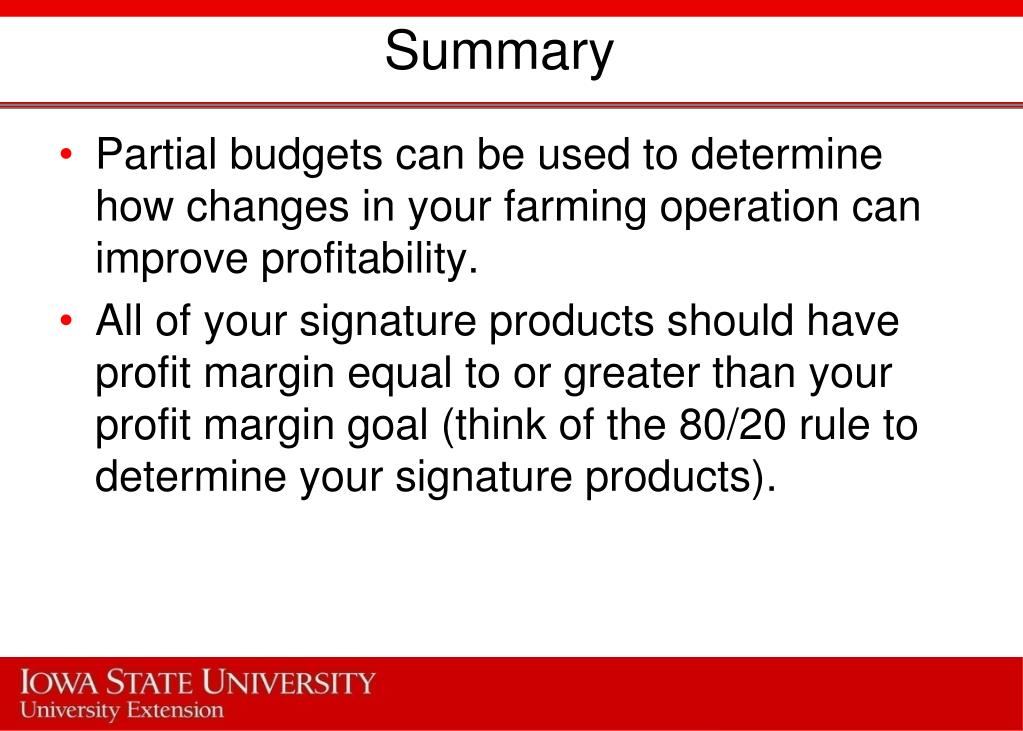 Summary

• Partial budgets can be used to determine how changes in your farming operation can improve profitability.

• All of your signature products should have profit margin equal to or greater than your profit margin goal (think of the 80/20 rule to determine your signature products).

IOWA STATE UNIVERSITY
University Extension